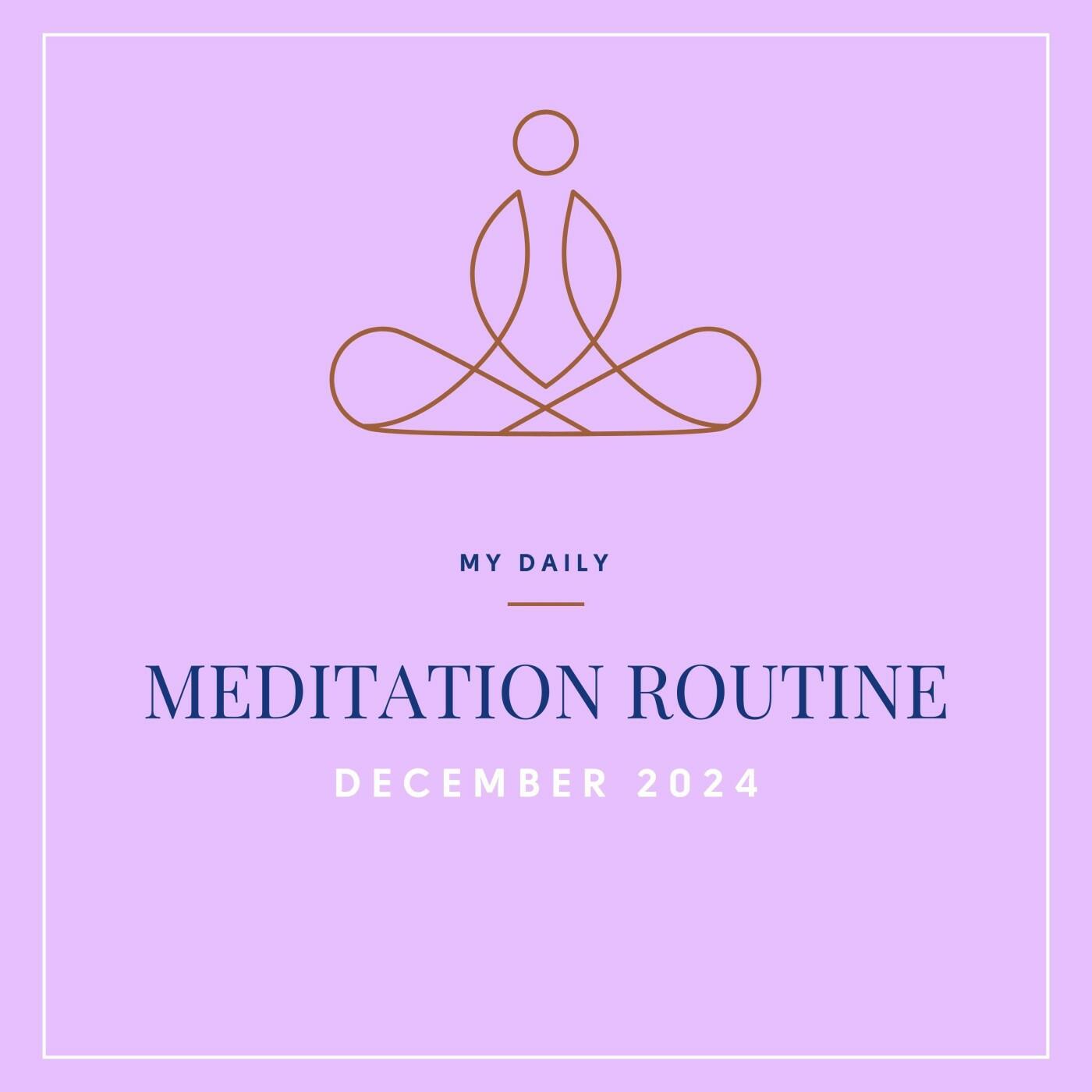 MY DAILY

MEDITATION ROUTINE

DECEMBER 2024